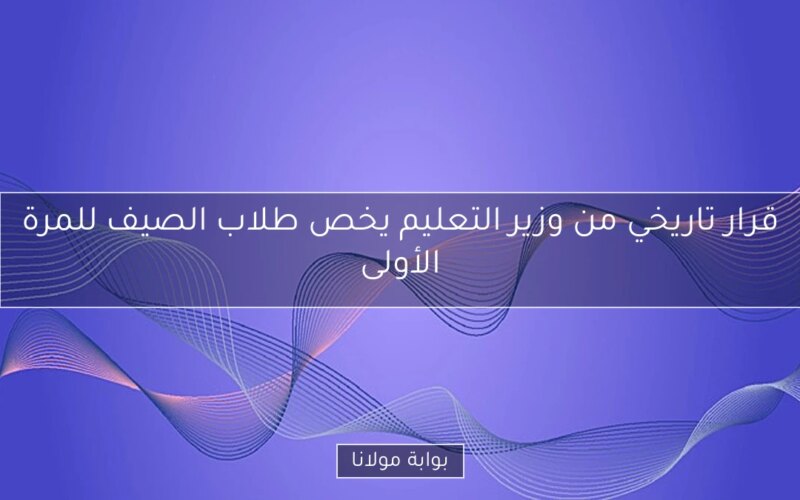 قرار تاريخي من وزير التعليم يخص طلاب الصيف للمرة الأولى

بوابة مولانا